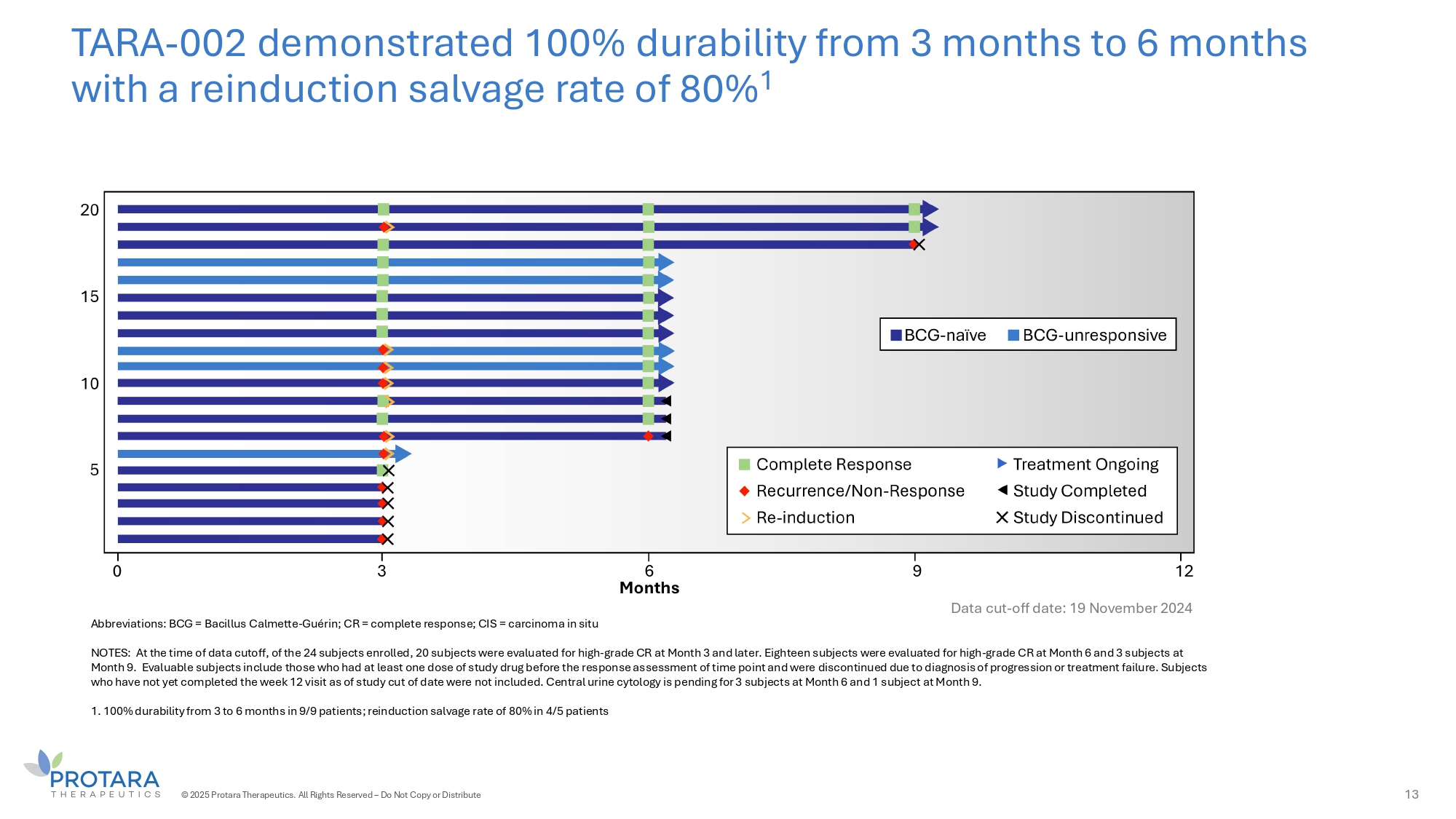 TARA-002 demonstrated 100% durability from 3 months to 6 months with a reinduction salvage rate of 80%$^1$

20
15
10
5

BCG-naïve BCG-unresponsive

Complete Response
Recurrence/Non-Response
Re-induction
Treatment Ongoing
Study Completed
Study Discontinued

0 3 6 9 12
Months

Data cut-off date: 19 November 2024

Abbreviations: BCG = Bacillus Calmette-Guérin; CR = complete response; CIS = carcinoma in situ

NOTES: At the time of data cutoff, of the 24 subjects enrolled, 20 subjects were evaluated for high-grade CR at Month 3 and later. Eighteen subjects were evaluated for high-grade CR at Month 6 and 3 subjects at Month 9. Evaluable subjects include those who had at least one dose of study drug before the response assessment of time point and were discontinued due to diagnosis of progression or treatment failure. Subjects who have not yet completed the week 12 visit as of study cut of date were not included. Central urine cytology is pending for 3 subjects at Month 6 and 1 subject at Month 9.

1. 100% durability from 3 to 6 months in 9/9 patients; reinduction salvage rate of 80% in 4/5 patients

PROTARA
THERAPEUTICS

© 2025 Protara Therapeutics. All Rights Reserved – Do Not Copy or Distribute

13